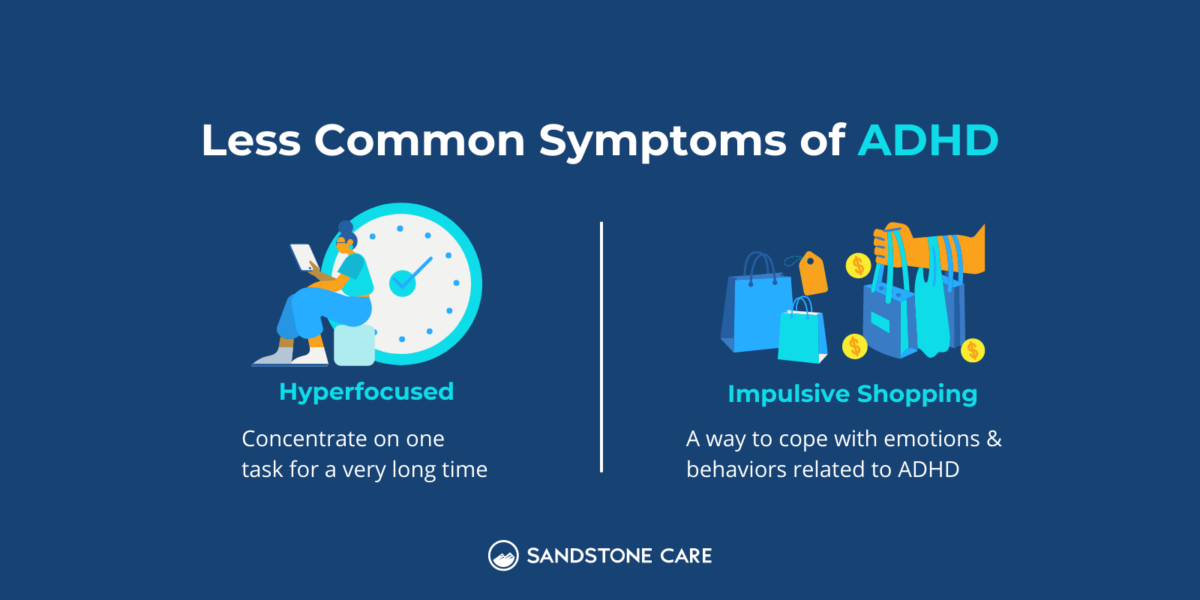 Less Common Symptoms of ADHD

Hyperfocused

Concentrate on one task for a very long time

Impulsive Shopping

A way to cope with emotions & behaviors related to ADHD

SANDSTONE CARE